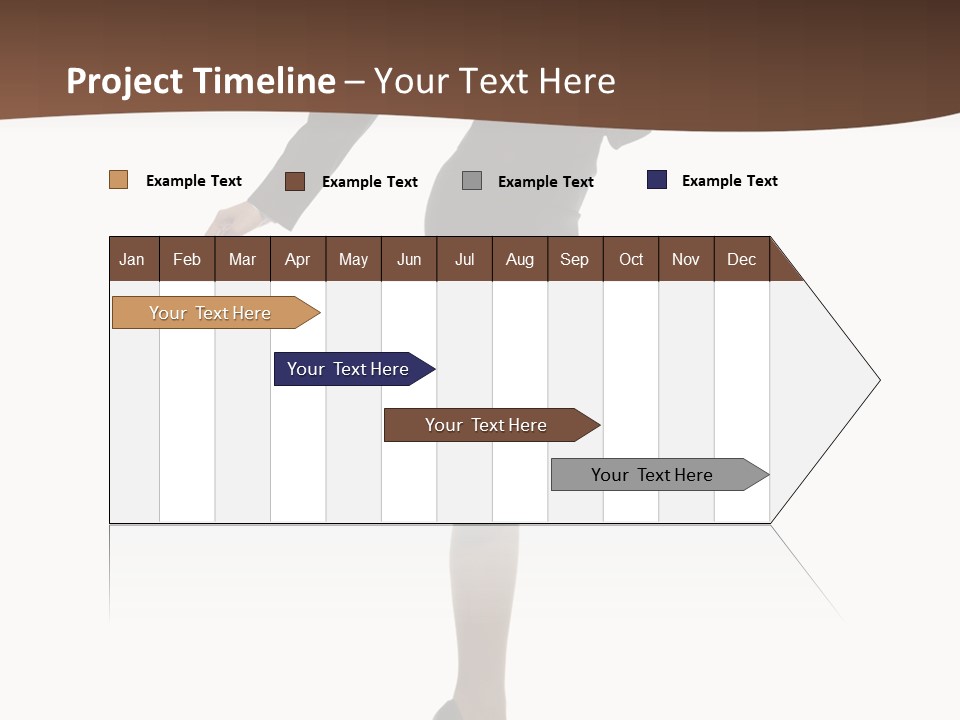 Project Timeline – Your Text Here

Example Text
Example Text
Example Text
Example Text

| Jan | Feb | Mar | Apr | May | Jun | Jul | Aug | Sep | Oct | Nov | Dec |
|---|---|---|---|---|---|---|---|---|---|---|---|

Your Text Here

Your Text Here

Your Text Here

Your Text Here